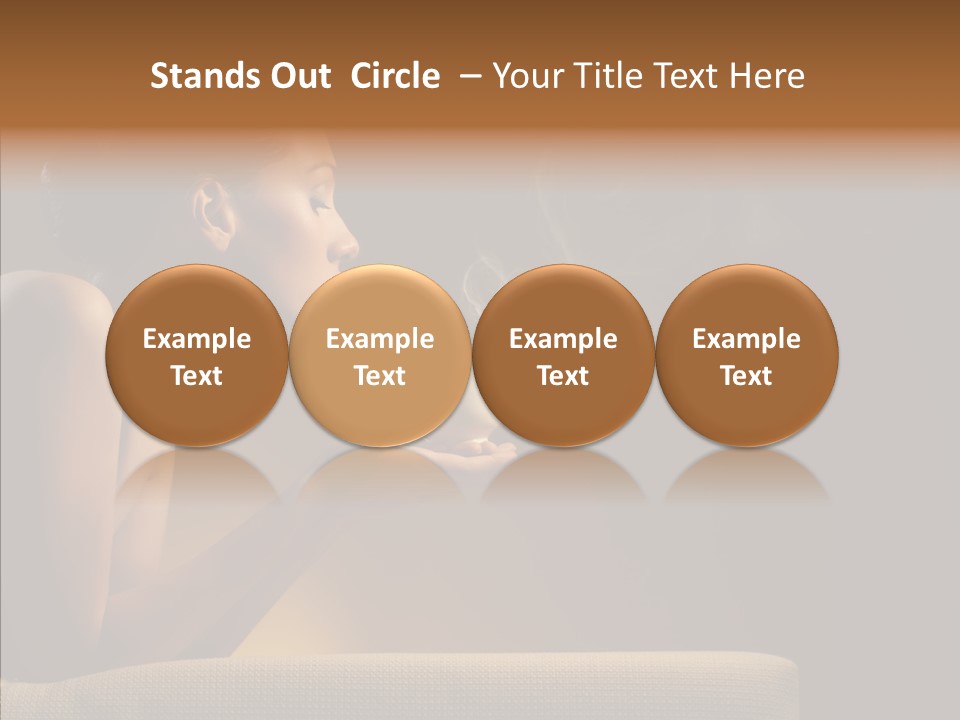 Stands Out Circle – Your Title Text Here

Example Text

Example Text

Example Text

Example Text